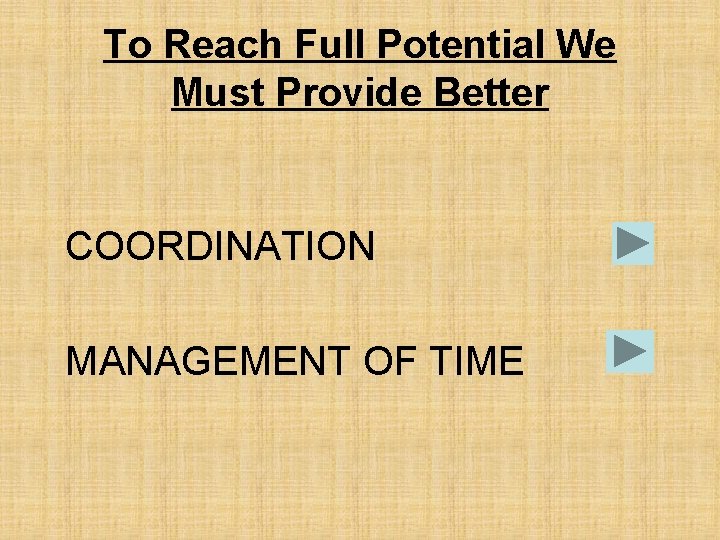 To Reach Full Potential We Must Provide Better

COORDINATION

MANAGEMENT OF TIME